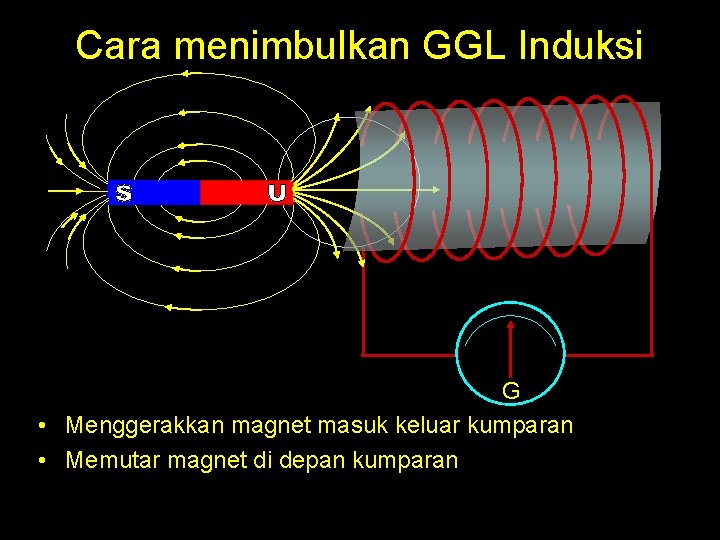 Cara menimbulkan GGL Induksi

S

U

G

• Menggerakkan magnet masuk keluar kumparan
• Memutar magnet di depan kumparan